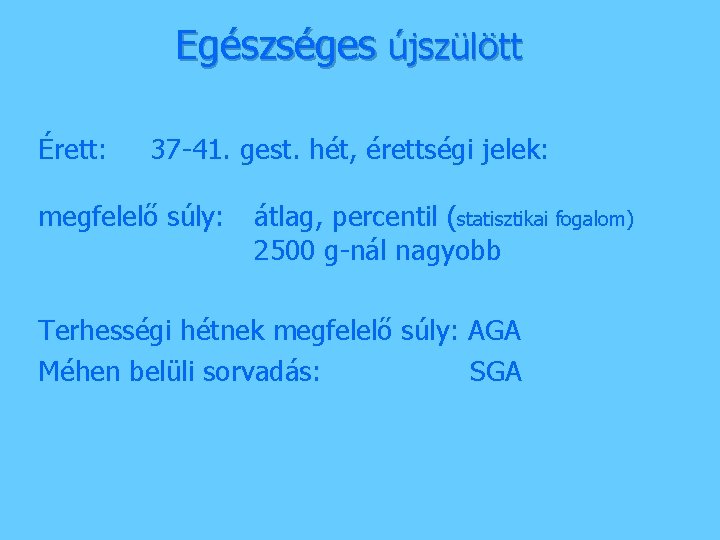 Egészséges újszülött

Érett: 37-41. gest. hét, érettségi jelek:

megfelelő súly: átlag, percentil (statisztikai fogalom)
2500 g-nál nagyobb

Terhességi hétnek megfelelő súly: AGA
Méhen belüli sorvadás: SGA